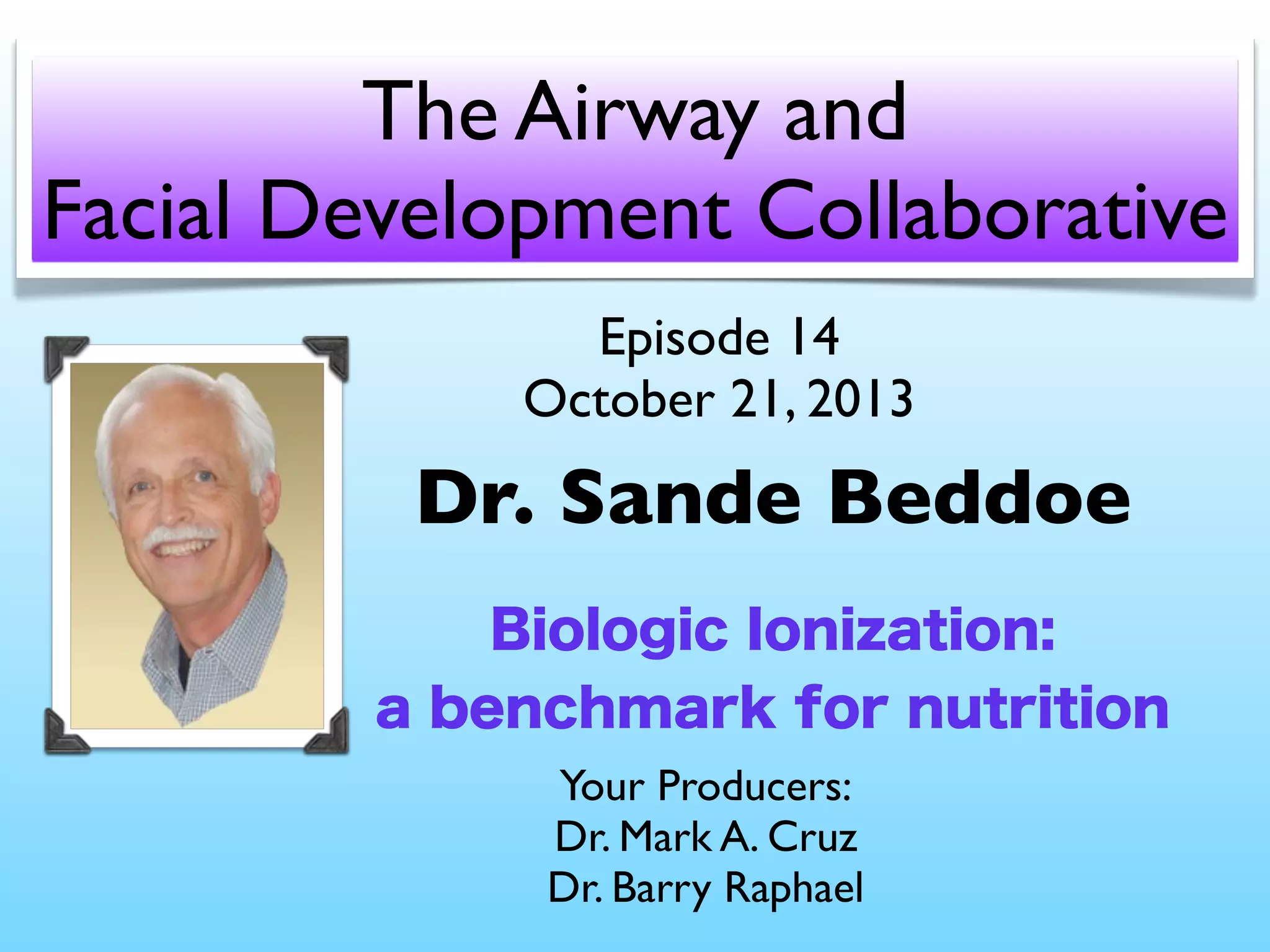 The Airway and
Facial Development Collaborative

Episode 14
October 21, 2013

Dr. Sande Beddoe

Biologic Ionization:
a benchmark for nutrition

Your Producers:
Dr. Mark A. Cruz
Dr. Barry Raphael